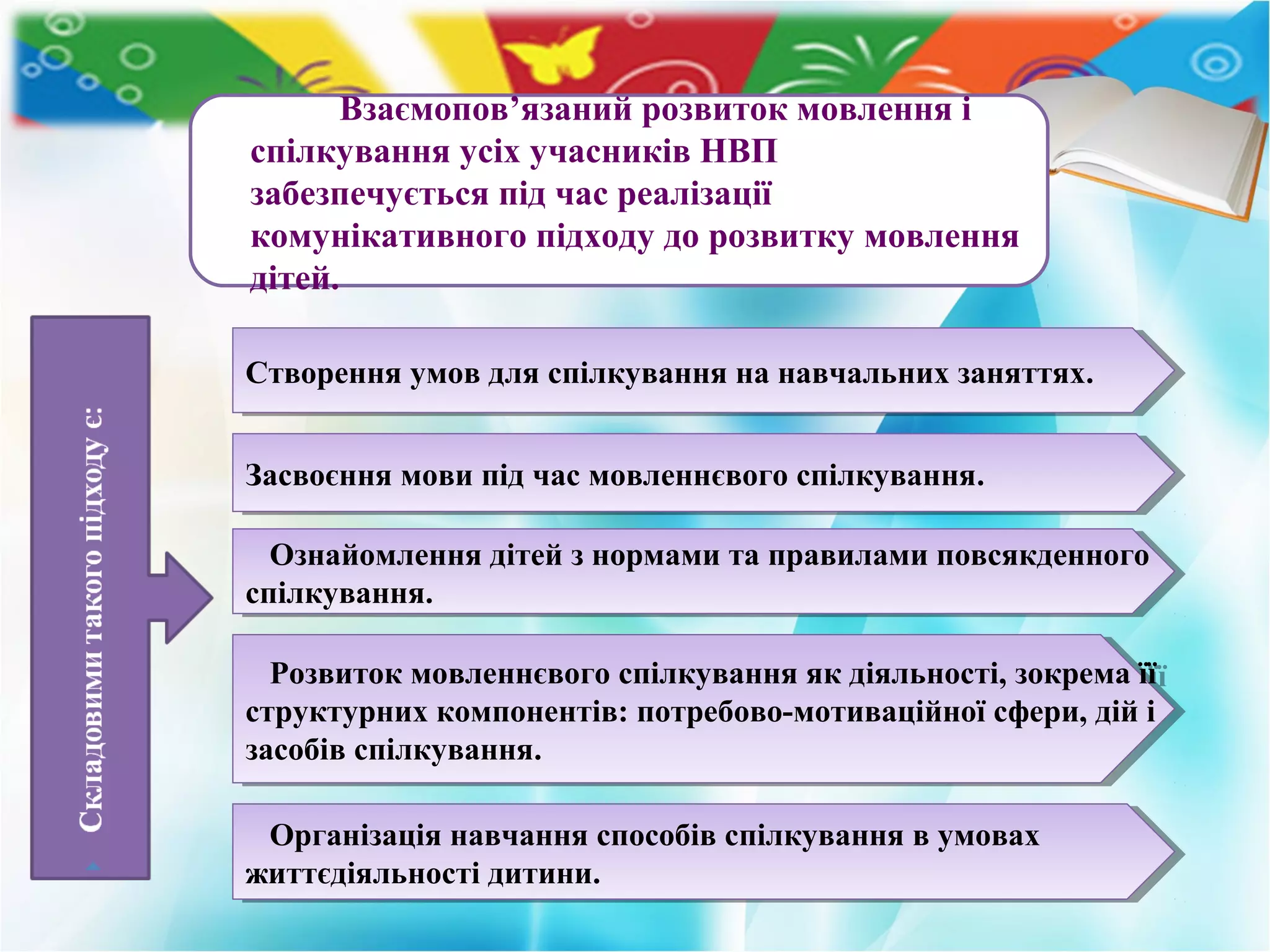 Взаємопов’язаний розвиток мовлення і спілкування усіх учасників НВП забезпечується під час реалізації комунікативного підходу до розвитку мовлення дітей.

Складовими такого підходу є:

Створення умов для спілкування на навчальних заняттях.

Засвоєння мови під час мовленнєвого спілкування.

Ознайомлення дітей з нормами та правилами повсякденного спілкування.

Розвиток мовленнєвого спілкування як діяльності, зокрема її структурних компонентів: потребово-мотиваційної сфери, дій і засобів спілкування.

Організація навчання способів спілкування в умовах життєдіяльності дитини.